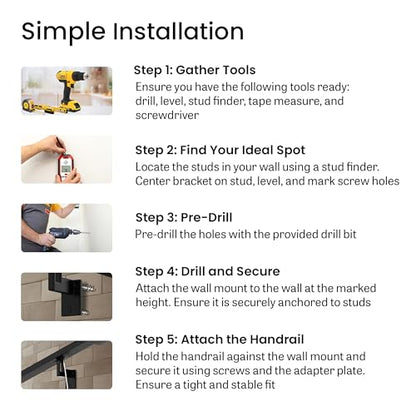 Simple Installation

Step 1: Gather Tools
Ensure you have the following tools ready: drill, level, stud finder, tape measure, and screwdriver

Step 2: Find Your Ideal Spot
Locate the studs in your wall using a stud finder. Center bracket on stud, level, and mark screw holes

Step 3: Pre-Drill
Pre-drill the holes with the provided drill bit

Step 4: Drill and Secure
Attach the wall mount to the wall at the marked height. Ensure it is securely anchored to studs

Step 5: Attach the Handrail
Hold the handrail against the wall mount and secure it using screws and the adapter plate. Ensure a tight and stable fit